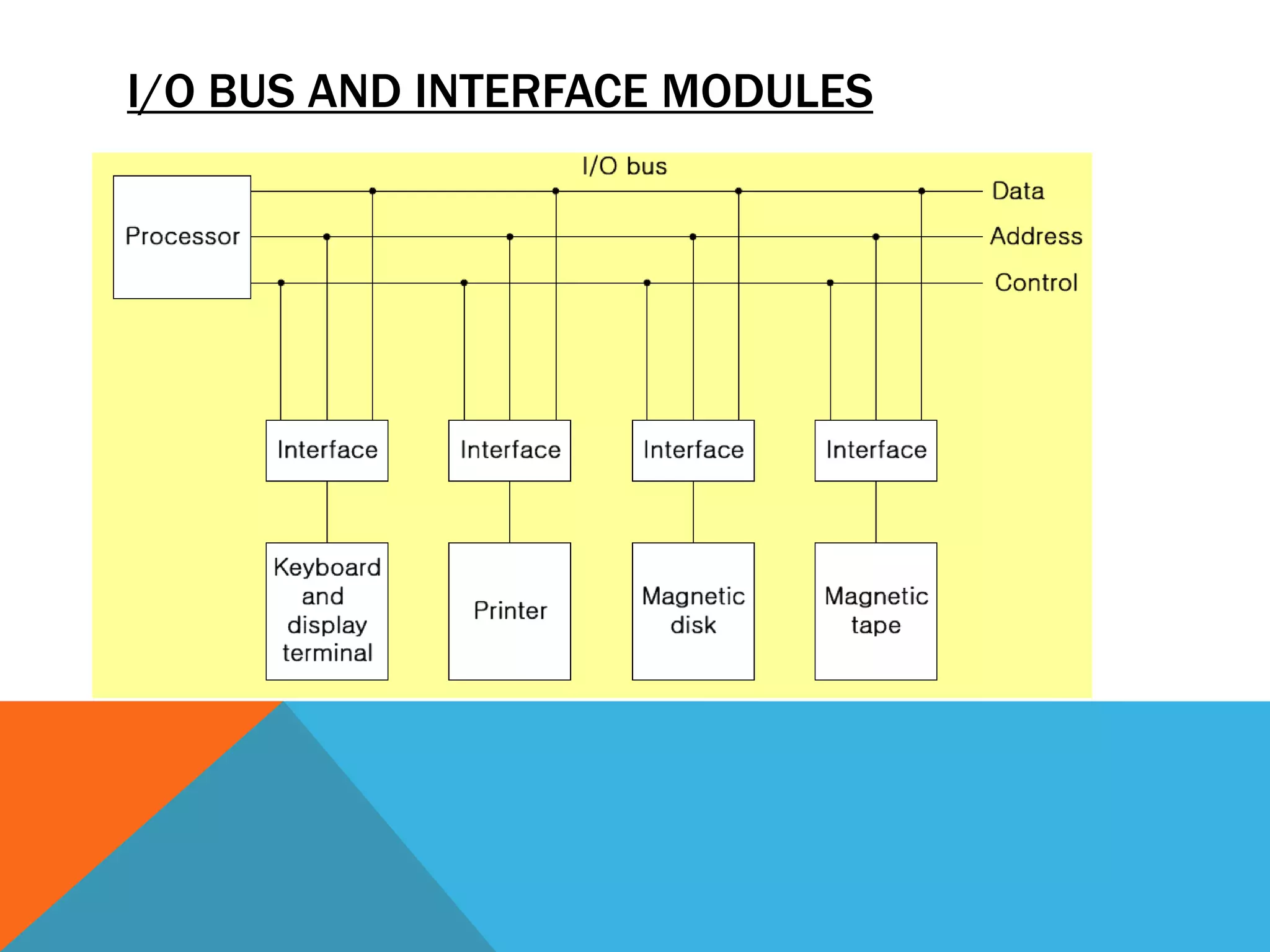 I/O BUS AND INTERFACE MODULES

I/O bus

Processor

Data

Address

Control

Interface

Interface

Interface

Interface

Keyboard and display terminal

Printer

Magnetic disk

Magnetic tape